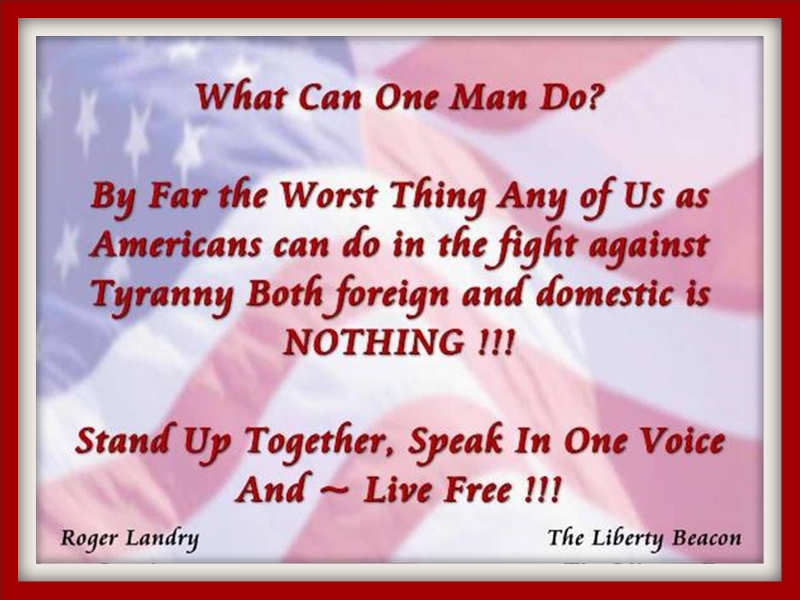 What Can One Man Do?

By Far the Worst Thing Any of Us as Americans can do in the fight against Tyranny Both foreign and domestic is NOTHING !!!

Stand Up Together, Speak In One Voice And ~ Live Free !!!

Roger Landry

The Liberty Beacon